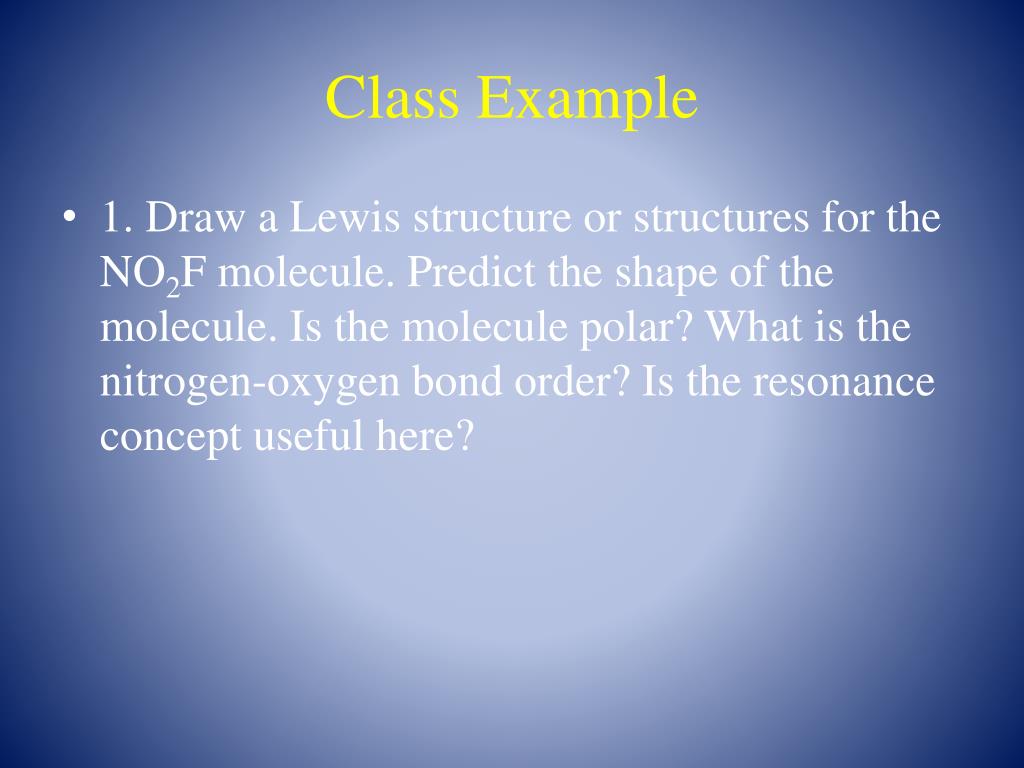 Class Example

• 1. Draw a Lewis structure or structures for the $NO_2F$ molecule. Predict the shape of the molecule. Is the molecule polar? What is the nitrogen-oxygen bond order? Is the resonance concept useful here?